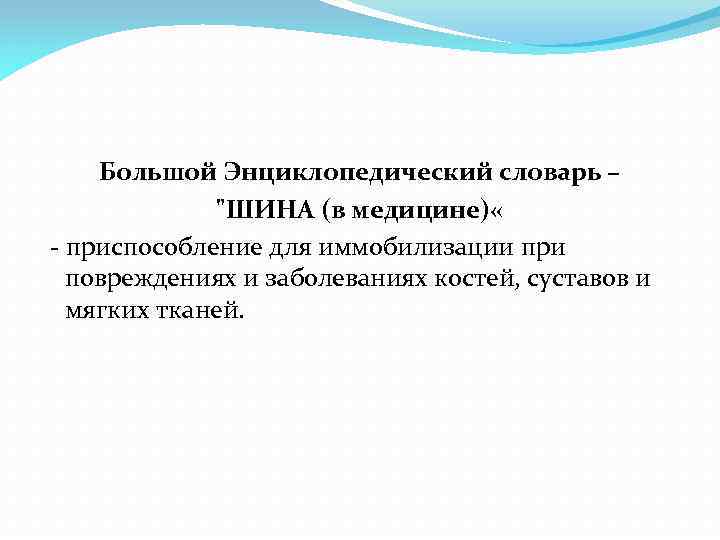 Большой Энциклопедический словарь – "ШИНА (в медицине)«

- приспособление для иммобилизации при повреждениях и заболеваниях костей, суставов и мягких тканей.